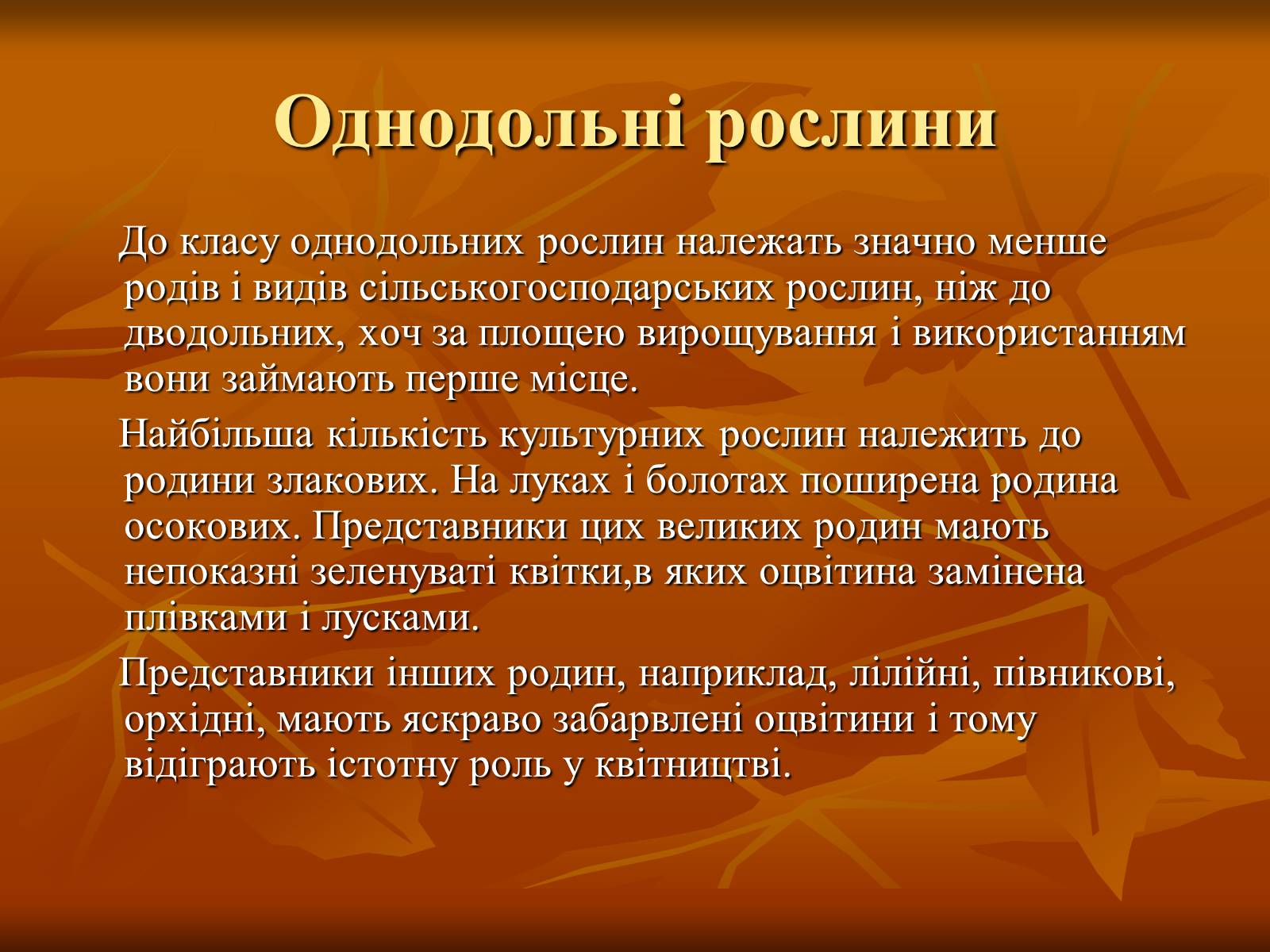 Однодольні рослини

До класу однодольних рослин належать значно менше родів і видів сільськогосподарських рослин, ніж до дводольних, хоч за площею вирощування і використанням вони займають перше місце.

Найбільша кількість культурних рослин належить до родини злакових. На луках і болотах поширена родина осокових. Представники цих великих родин мають непоказні зеленуваті квітки,в яких оцвітина замінена плівками і лусками.

Представники інших родин, наприклад, лілійні, півникові, орхідні, мають яскраво забарвлені оцвітини і тому відіграють істотну роль у квітництві.